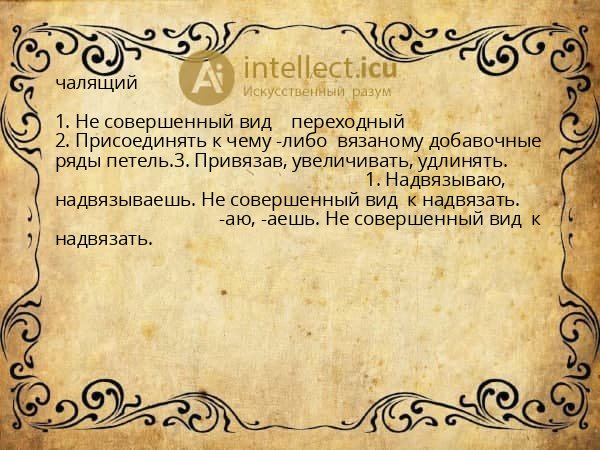 Ai intellect.icu
Искусственный разум

чалящий

1. Не совершенный вид переходный
2. Присоединять к чему -либо вязаному добавочные ряды петель.3. Привязав, увеличивать, удлинять.
1. Надвязываю, надвязываешь. Не совершенный вид к надвязать.
-аю, -аешь. Не совершенный вид к надвязать.